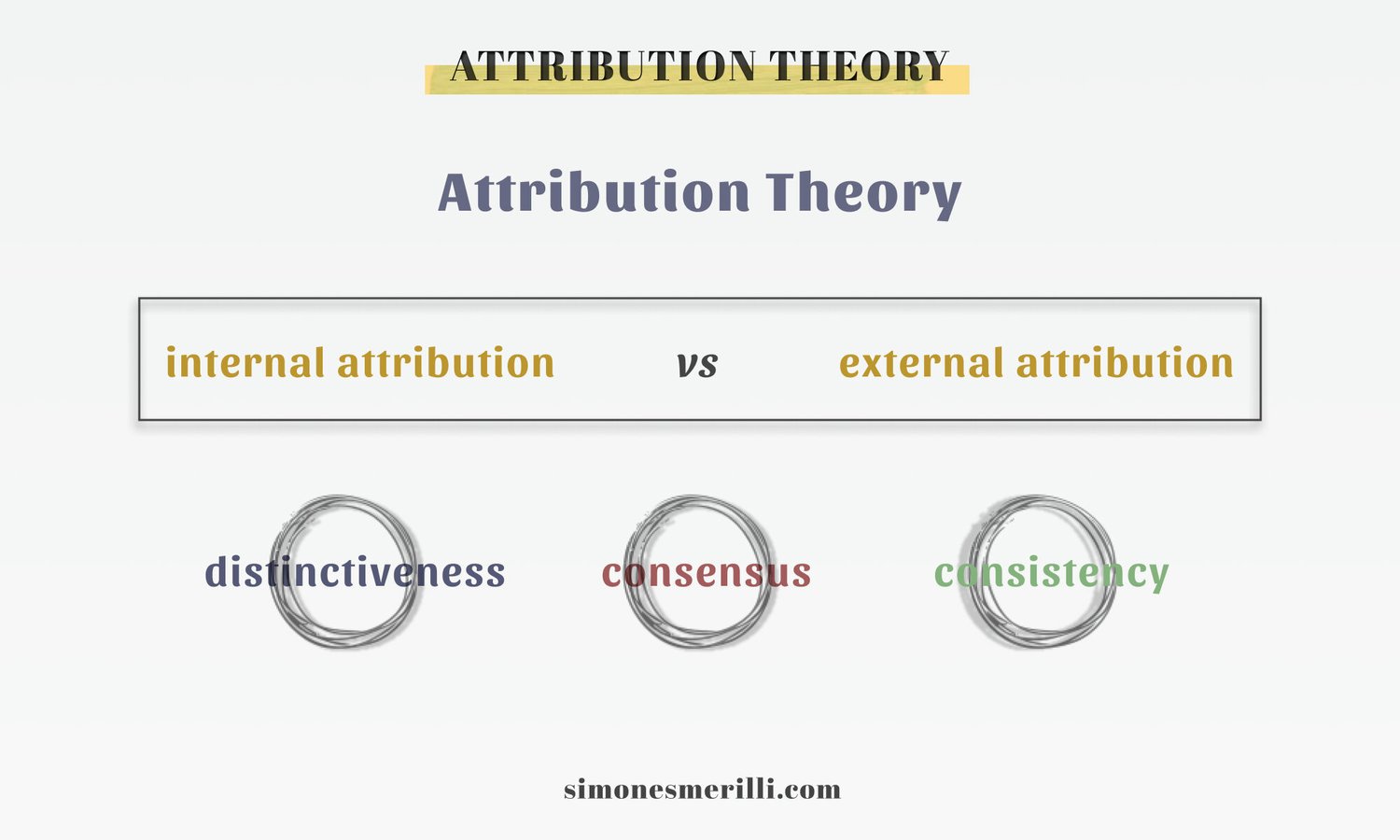 ATTRIBUTION THEORY

Attribution Theory

internal attribution vs external attribution

distinctiveness consensus consistency

simonesmerilli.com